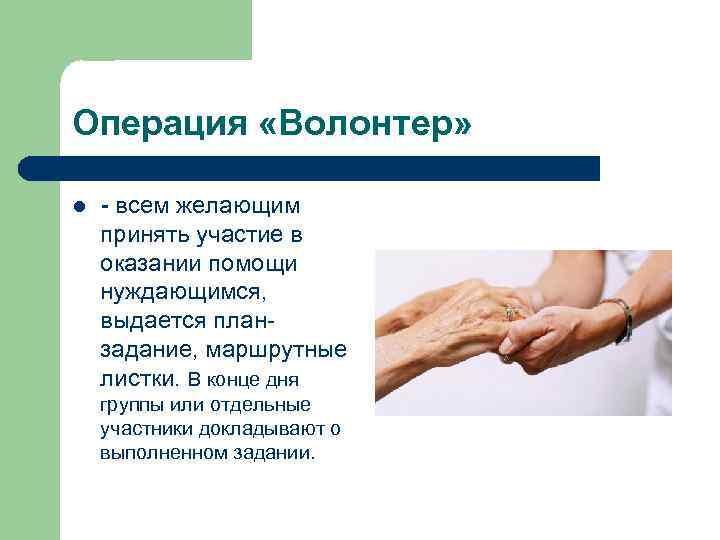 Операция «Волонтер»

- всем желающим принять участие в оказании помощи нуждающимся, выдается план-задание, маршрутные листки. В конце дня группы или отдельные участники докладывают о выполненном задании.